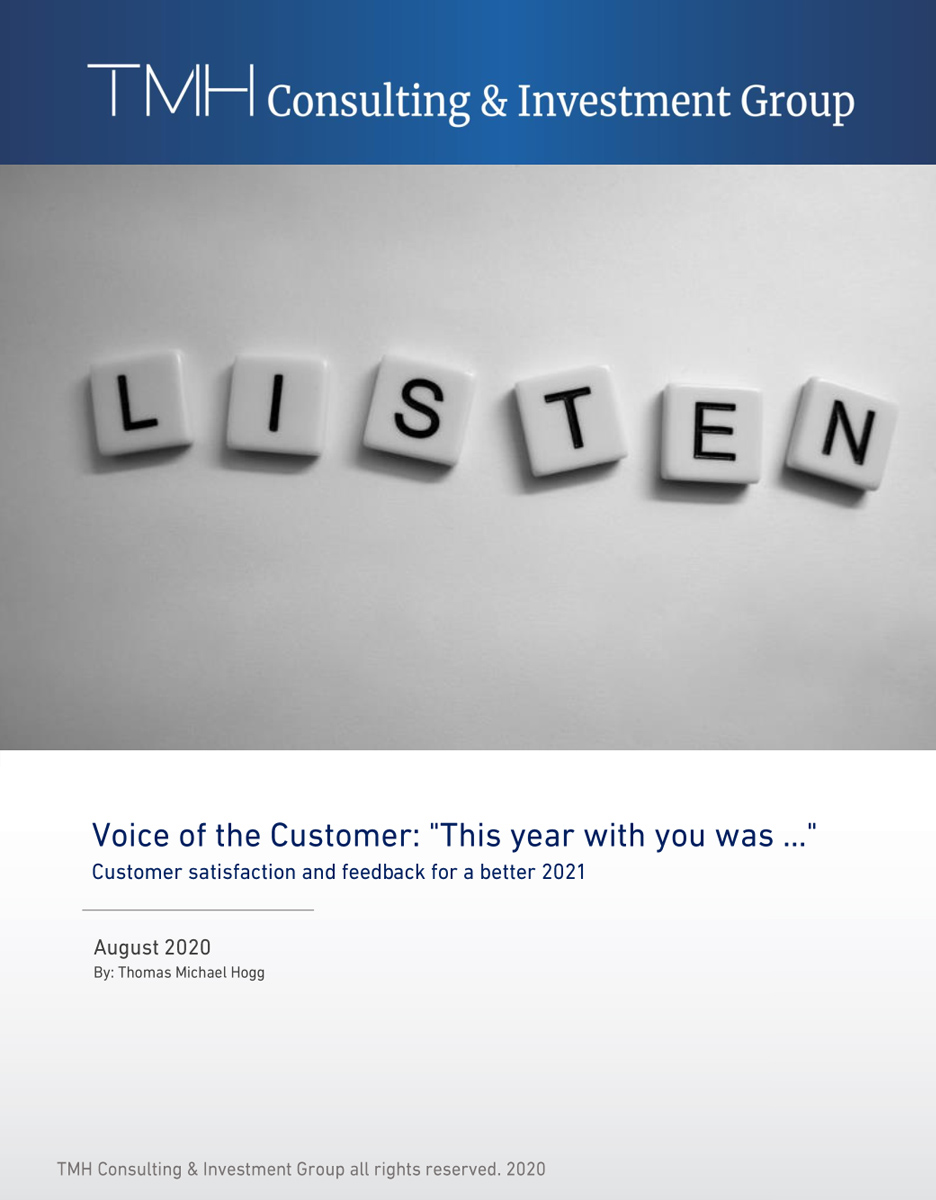 TMH Consulting & Investment Group

L I S T E N

Voice of the Customer: "This year with you was ..."
Customer satisfaction and feedback for a better 2021

August 2020
By: Thomas Michael Hogg

TMH Consulting & Investment Group all rights reserved. 2020